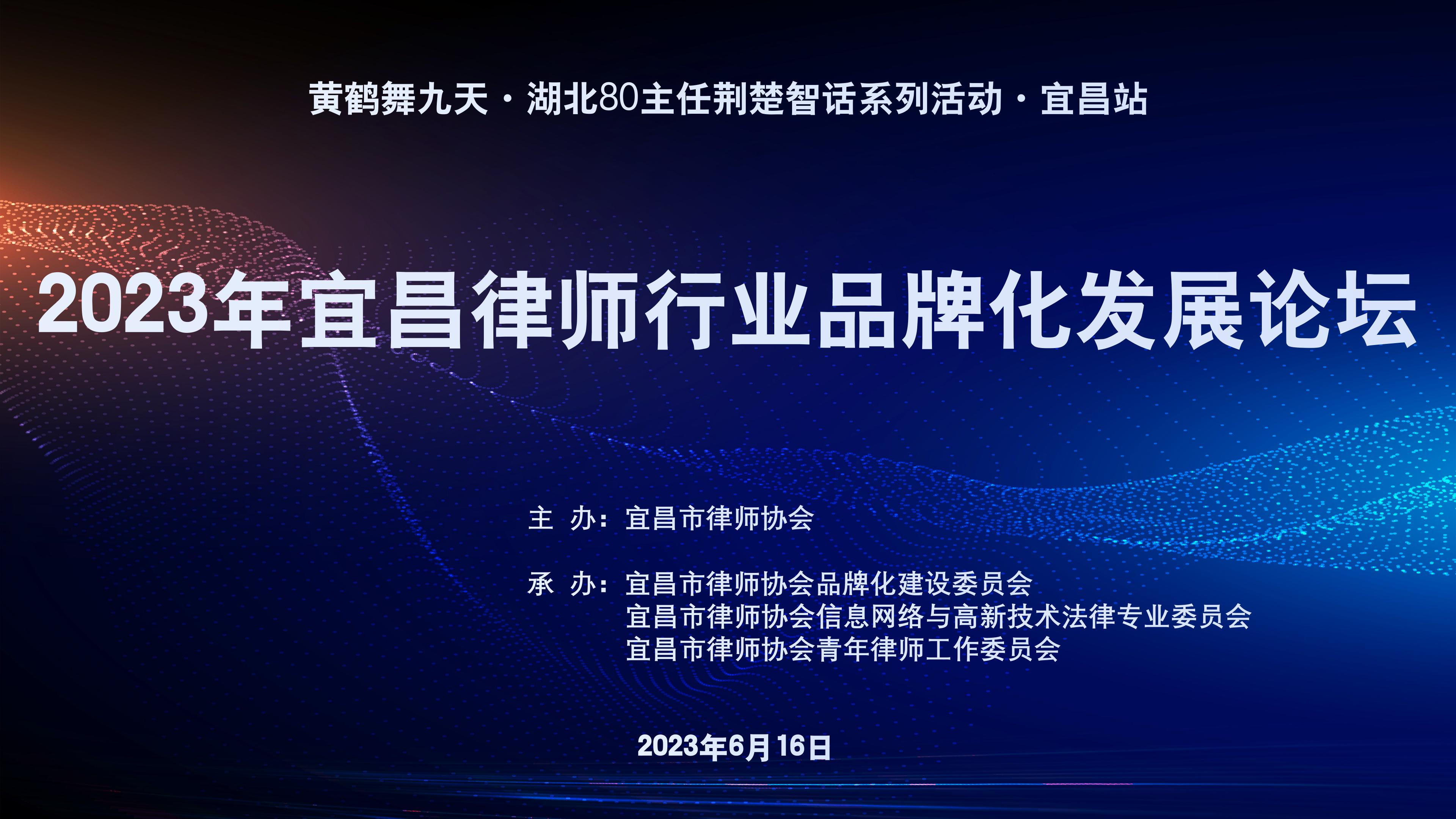 黄鹤舞九天·湖北80主任荆楚智话系列活动·宜昌站

2023年宜昌律师行业品牌化发展论坛

主 办：宜昌市律师协会

承 办：宜昌市律师协会品牌化建设委员会
宜昌市律师协会信息网络与高新技术法律专业委员会
宜昌市律师协会青年律师工作委员会

2023年6月16日